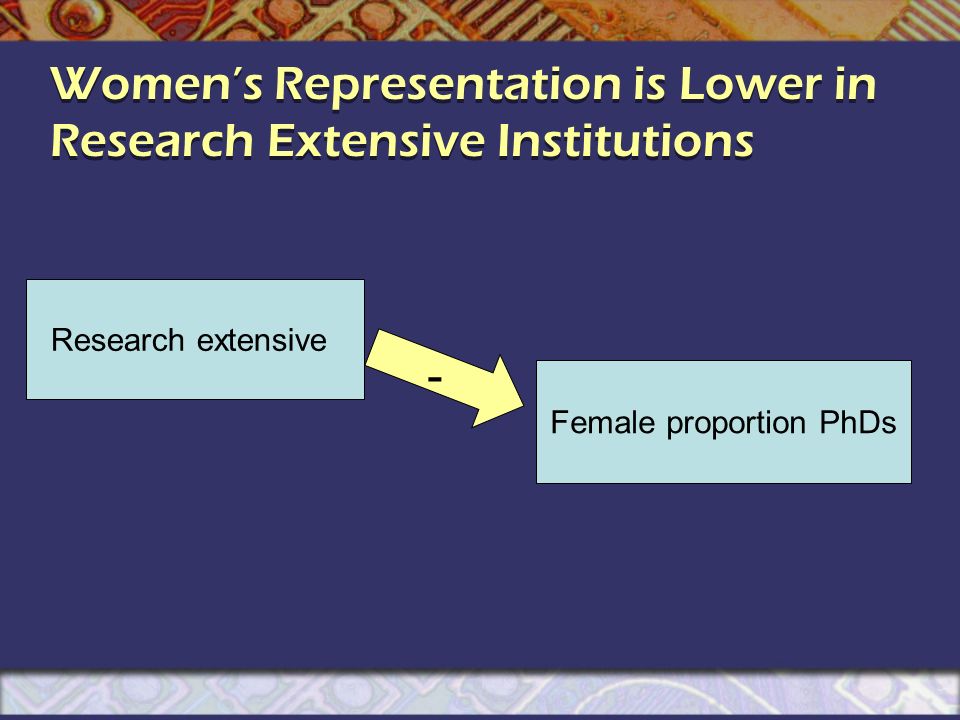 Women's Representation is Lower in Research Extensive Institutions

Research extensive

-

Female proportion PhDs